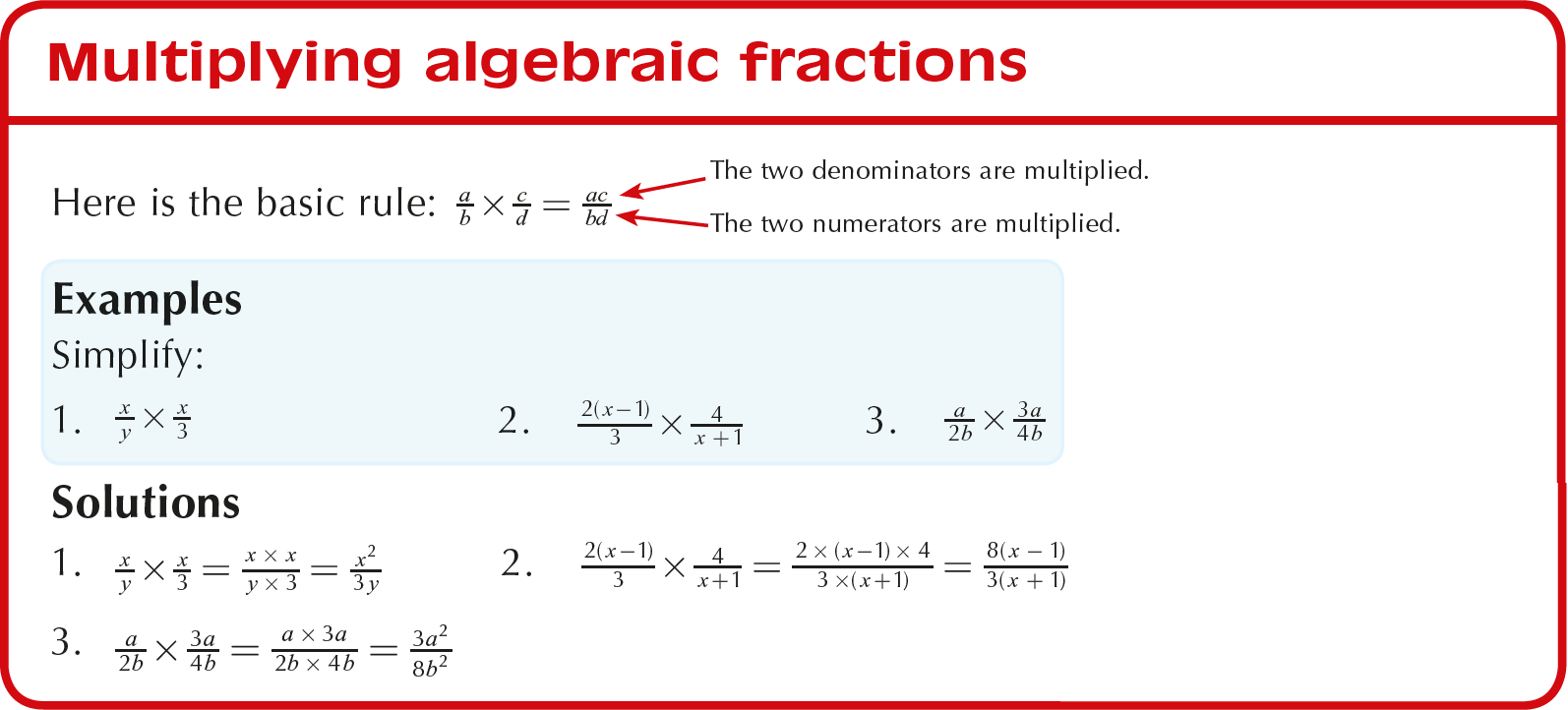 Multiplying algebraic fractions

Here is the basic rule: $\frac{a}{b} \times \frac{c}{d} = \frac{ac}{bd}$

The two denominators are multiplied.

The two numerators are multiplied.

Examples

Simplify:

1. $\frac{x}{y} \times \frac{x}{3}$

2. $\frac{2(x-1)}{3} \times \frac{4}{x+1}$

3. $\frac{a}{2b} \times \frac{3a}{4b}$

Solutions

1. $\frac{x}{y} \times \frac{x}{3} = \frac{x \times x}{y \times 3} = \frac{x^2}{3y}$

2. $\frac{2(x-1)}{3} \times \frac{4}{x+1} = \frac{2 \times (x-1) \times 4}{3 \times (x+1)} = \frac{8(x-1)}{3(x+1)}$

3. $\frac{a}{2b} \times \frac{3a}{4b} = \frac{a \times 3a}{2b \times 4b} = \frac{3a^2}{8b^2}$